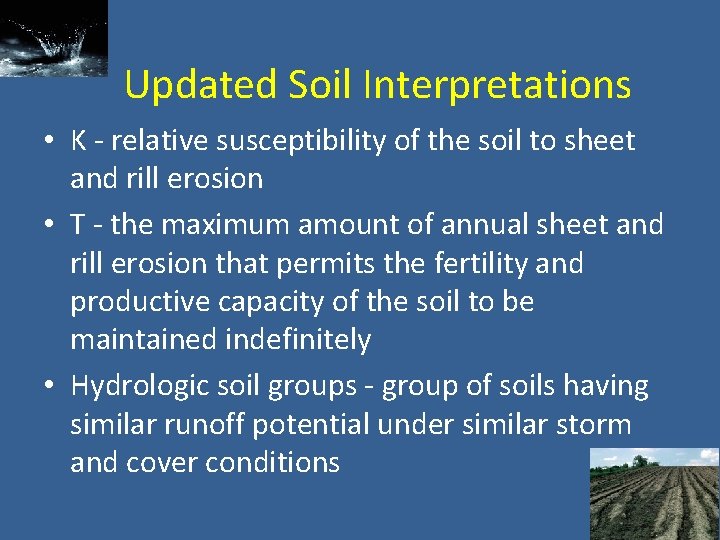 Updated Soil Interpretations

• K - relative susceptibility of the soil to sheet and rill erosion

• T - the maximum amount of annual sheet and rill erosion that permits the fertility and productive capacity of the soil to be maintained indefinitely

• Hydrologic soil groups - group of soils having similar runoff potential under similar storm and cover conditions